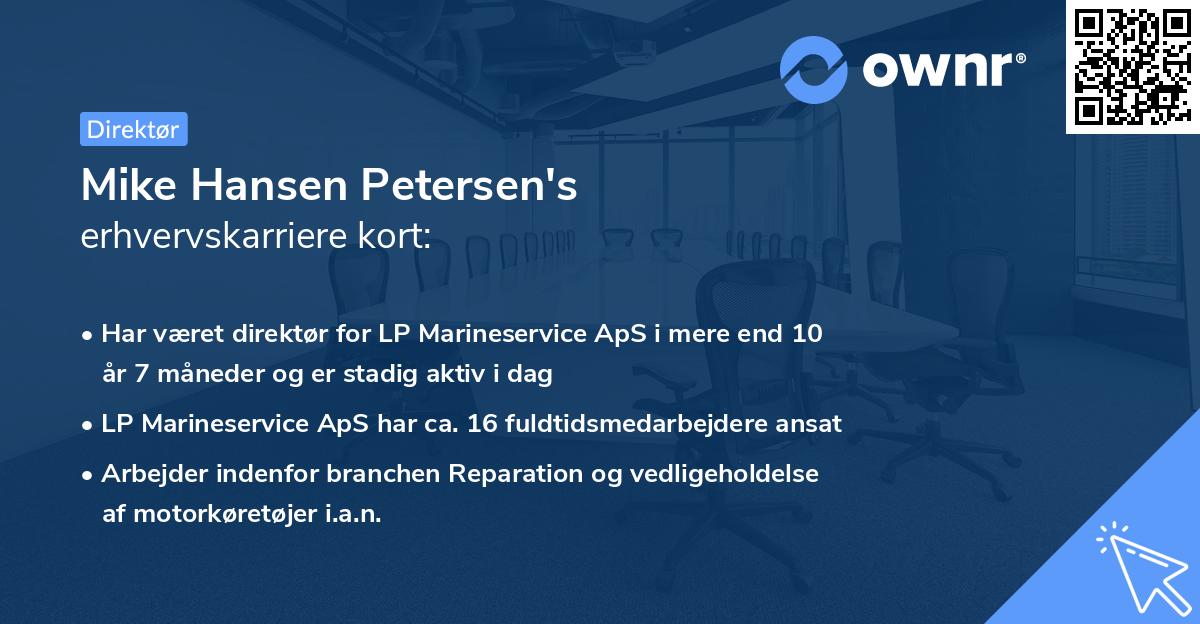 ownr®

Direktør

Mike Hansen Petersen's
erhvervskarriere kort:

• Har været direktør for LP Marineservice ApS i mere end 10 år 7 måneder og er stadig aktiv i dag
• LP Marineservice ApS har ca. 16 fuldtidsmedarbejdere ansat
• Arbejder indenfor branchen Reparation og vedligeholdelse af motorkøretøjer i.a.n.